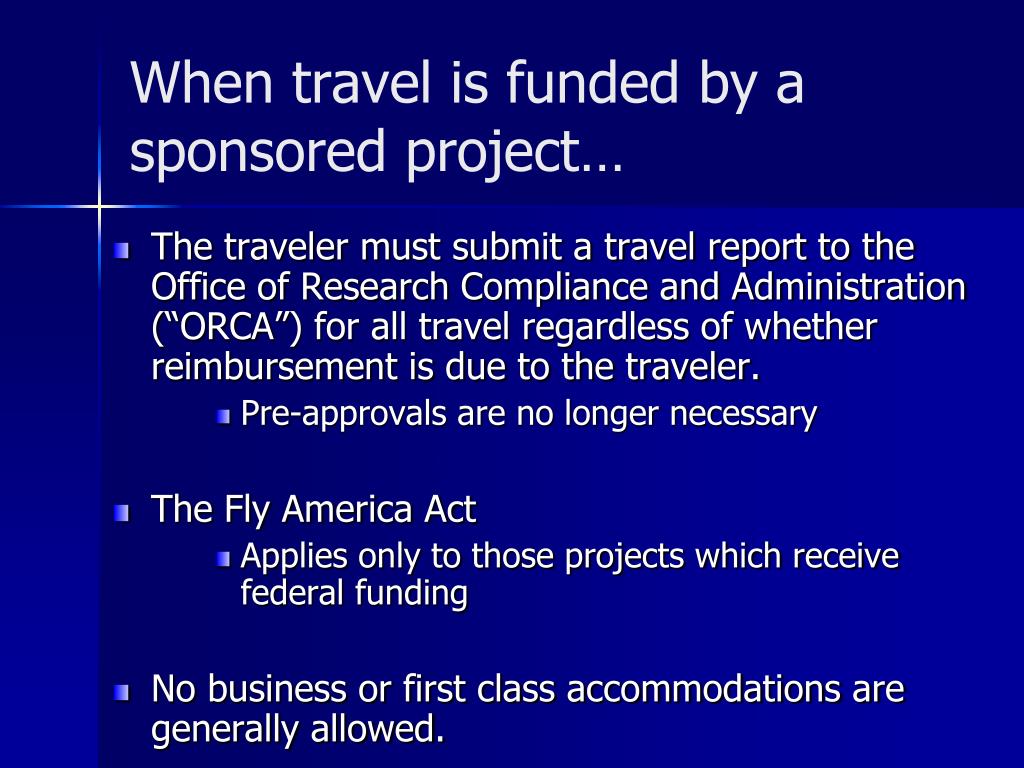 When travel is funded by a sponsored project…

The traveler must submit a travel report to the Office of Research Compliance and Administration (“ORCA”) for all travel regardless of whether reimbursement is due to the traveler.

Pre-approvals are no longer necessary

The Fly America Act

Applies only to those projects which receive federal funding

No business or first class accommodations are generally allowed.